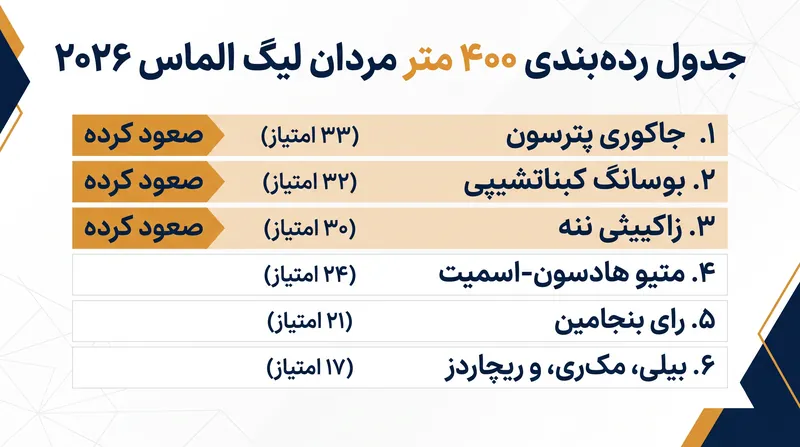 جدول رده‌بندی ۴۰۰ متر مردان لیگ الماس ۲۰۲۶

| | | |
|---|---|---|
| ۱. جاکوری پترسون | (۳۳ امتیاز) | صعود کرده |
| ۲. بوسانگ کبناتشیپی | (۳۲ امتیاز) | صعود کرده |
| ۳. زاکییثی ننه | (۳۰ امتیاز) | صعود کرده |
| ۴. متیو هادسون-اسمیت | (۲۴ امتیاز) | |
| ۵. رای بنجامین | (۲۱ امتیاز) | |
| ۶. بیلی، مکری، و ریچاردز | (۱۷ امتیاز) | |